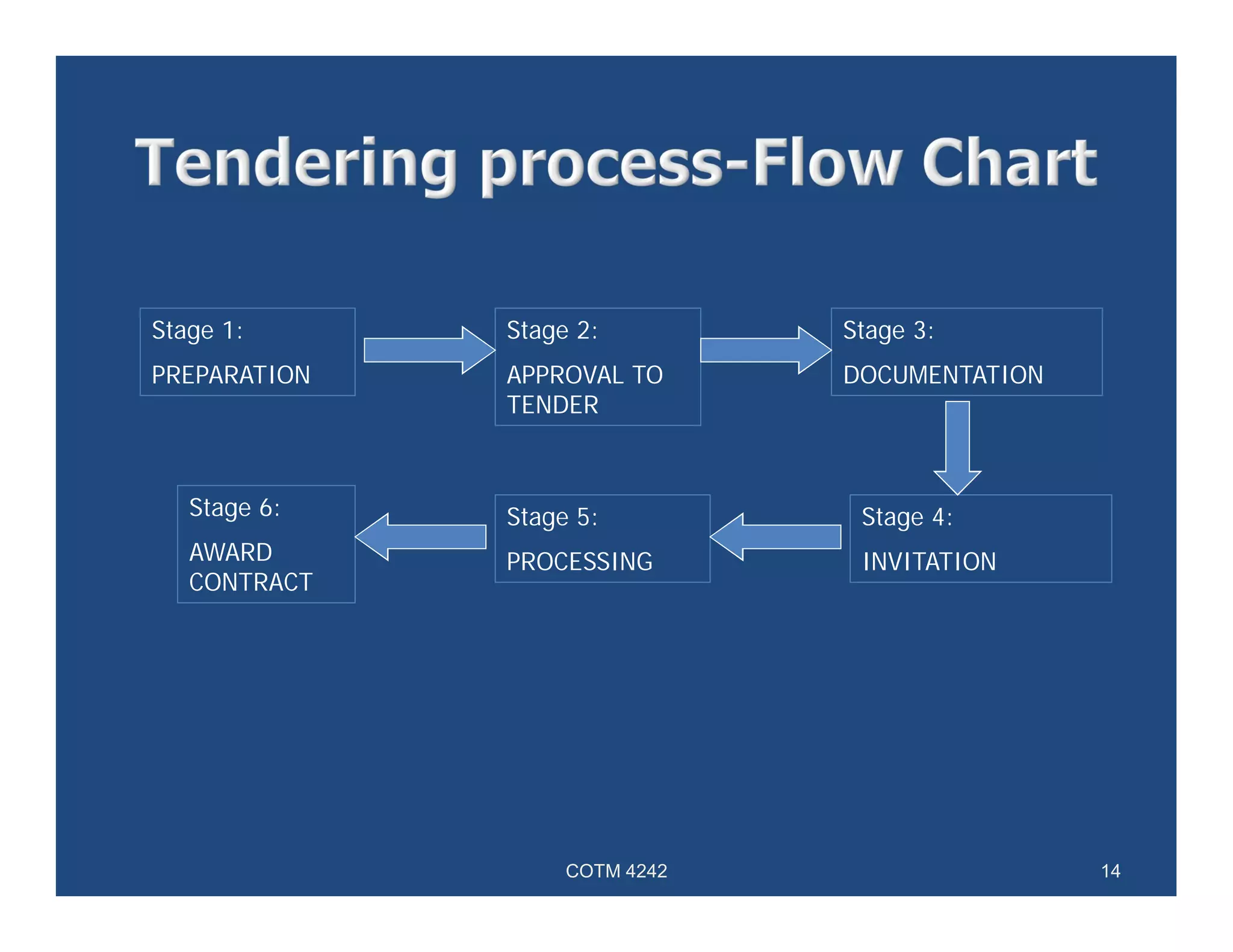 Tendering process-Flow Chart

Stage 1:

PREPARATION

Stage 2:

APPROVAL TO TENDER

Stage 3:

DOCUMENTATION

Stage 4:

INVITATION

Stage 5:

PROCESSING

Stage 6:

AWARD CONTRACT

COTM 4242

14